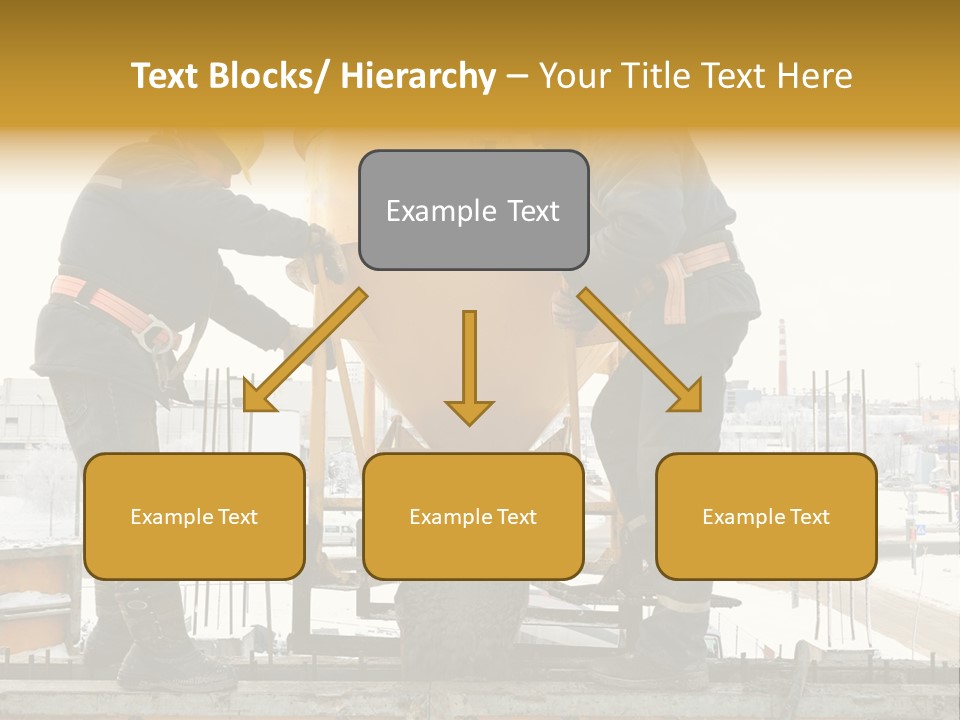 Text Blocks/ Hierarchy – Your Title Text Here

Example Text

Example Text

Example Text

Example Text